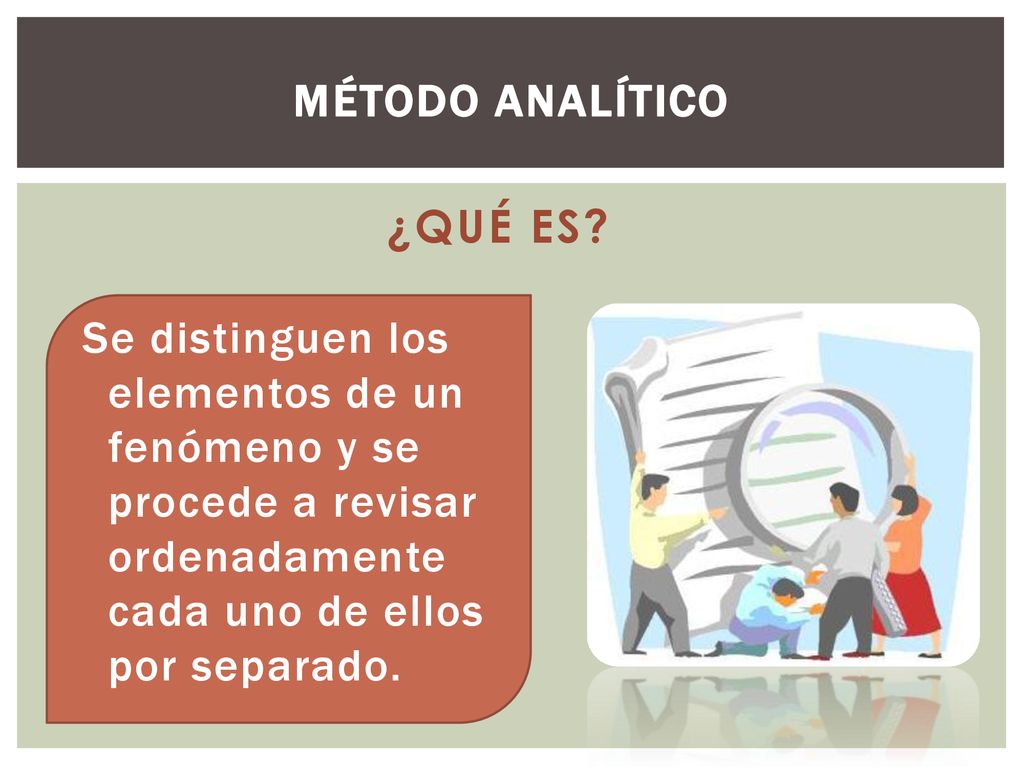 MÉTODO ANALÍTICO

¿QUÉ ES?

Se distinguen los elementos de un fenómeno y se procede a revisar ordenadamente cada uno de ellos por separado.